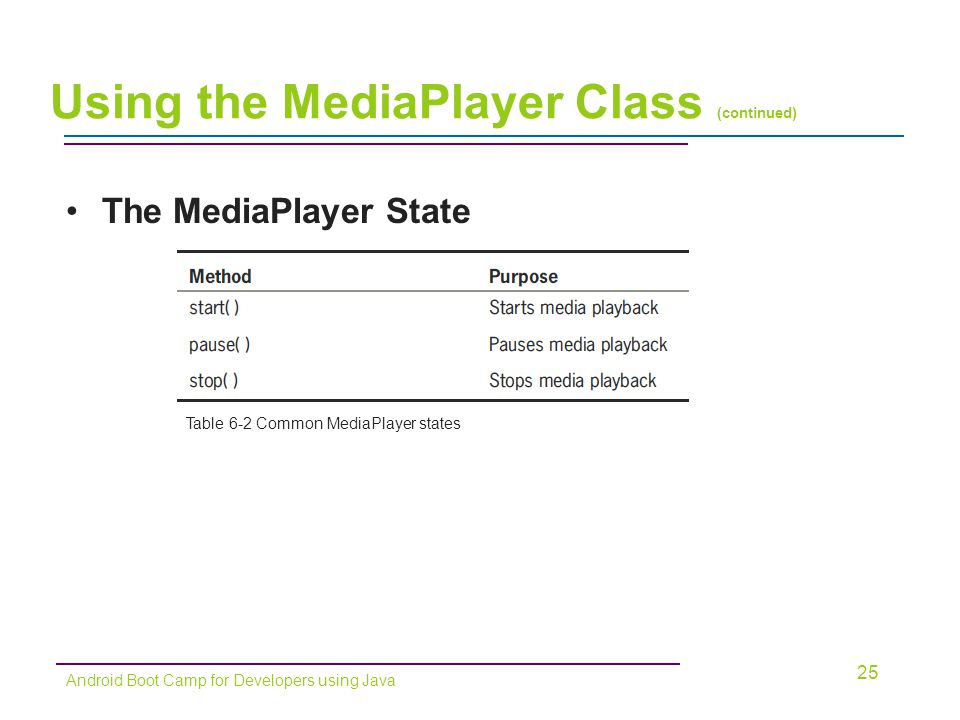 Using the MediaPlayer Class (continued)

• The MediaPlayer State

| Method | Purpose |
|---|---|
| start( ) | Starts media playback |
| pause( ) | Pauses media playback |
| stop( ) | Stops media playback |

Table 6-2 Common MediaPlayer states

Android Boot Camp for Developers using Java

25